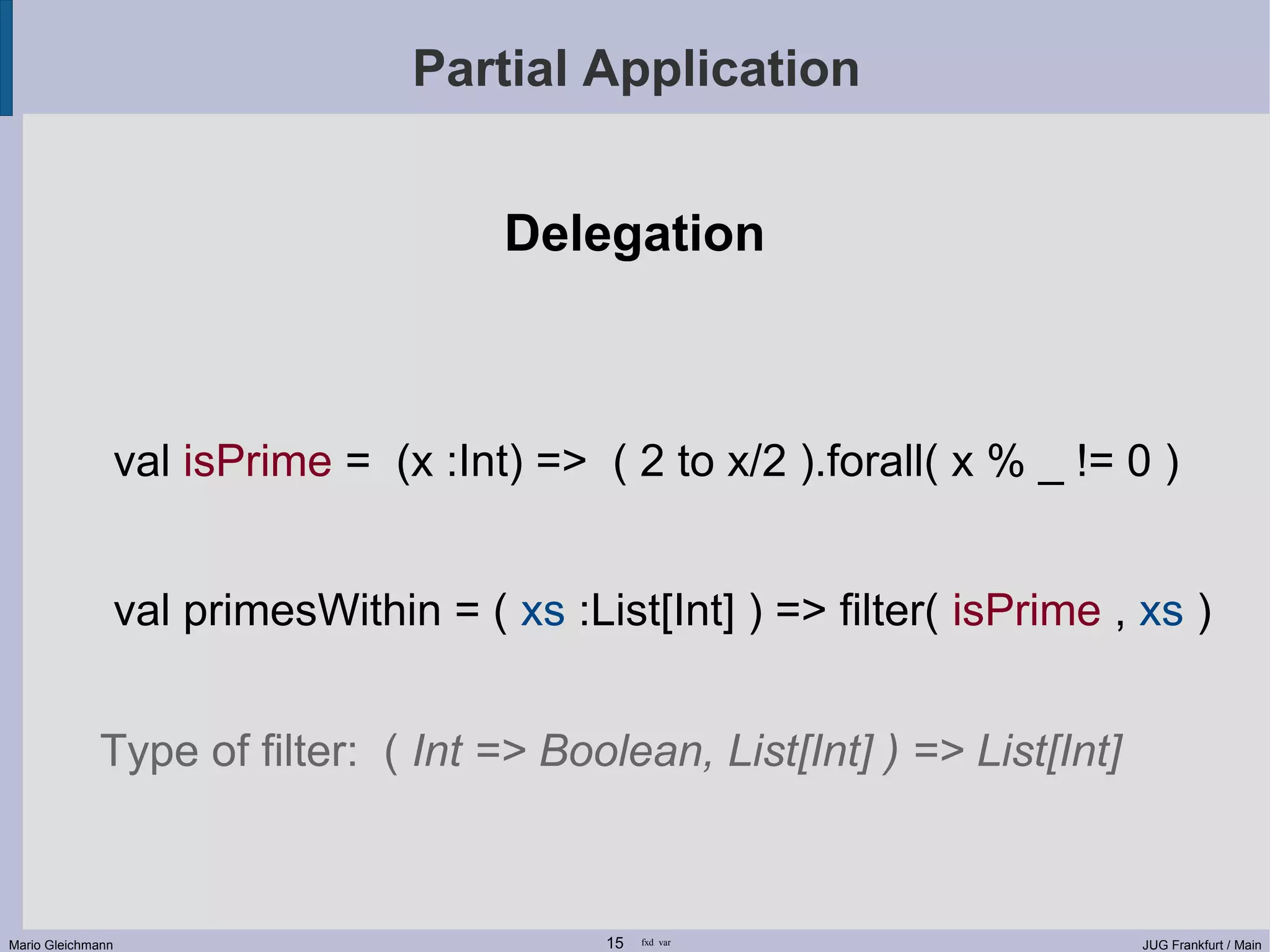 Partial Application

Delegation

val isPrime = (x :Int) => ( 2 to x/2 ).forall( x % _ != 0 )

val primesWithin = ( xs :List[Int] ) => filter( isPrime , xs )

Type of filter: ( Int => Boolean, List[Int] ) => List[Int]

Mario Gleichmann 15 fxd var JUG Frankfurt / Main